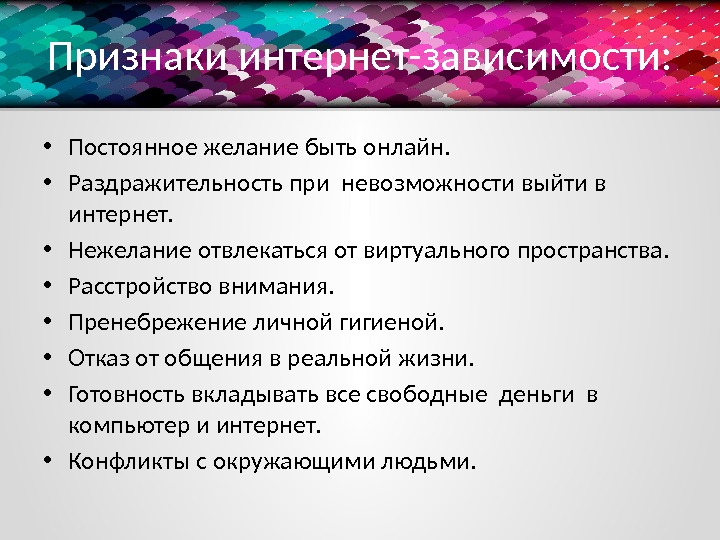 Признаки интернет-зависимости:

• Постоянное желание быть онлайн.
• Раздражительность при невозможности выйти в интернет.
• Нежелание отвлекаться от виртуального пространства.
• Расстройство внимания.
• Пренебрежение личной гигиеной.
• Отказ от общения в реальной жизни.
• Готовность вкладывать все свободные деньги в компьютер и интернет.
• Конфликты с окружающими людьми.